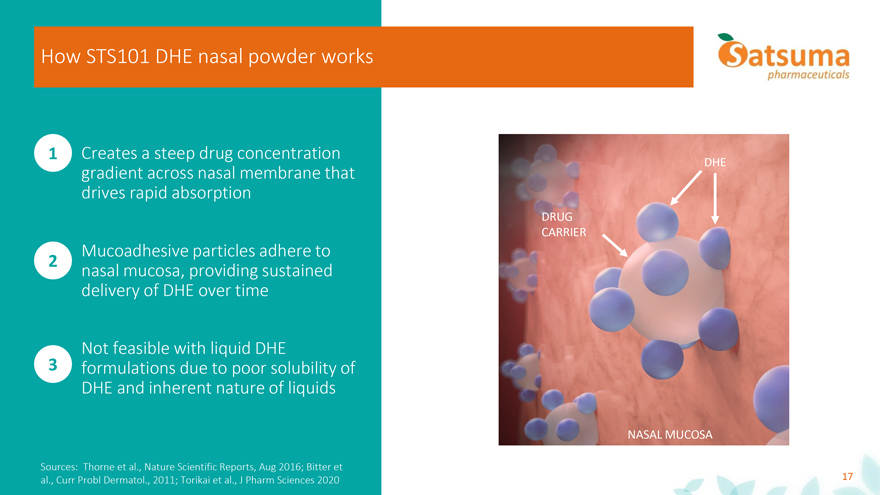 How STS101 DHE nasal powder works

Satsuma pharmaceuticals

1 Creates a steep drug concentration gradient across nasal membrane that drives rapid absorption

2 Mucoadhesive particles adhere to nasal mucosa, providing sustained delivery of DHE over time

3 Not feasible with liquid DHE formulations due to poor solubility of DHE and inherent nature of liquids

DHE

DRUG CARRIER

NASAL MUCOSA

Sources: Thorne et al., Nature Scientific Reports, Aug 2016; Bitter et al., Curr Probl Dermatol., 2011; Torikai et al., J Pharm Sciences 2020

17